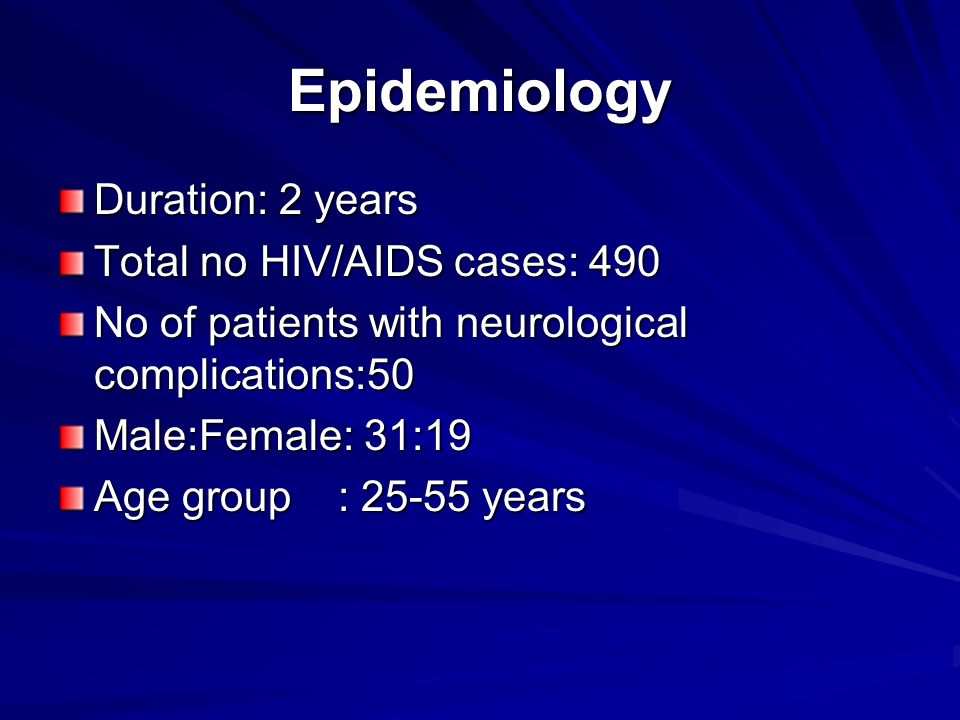 Epidemiology

Duration: 2 years
Total no HIV/AIDS cases: 490
No of patients with neurological complications:50
Male:Female: 31:19
Age group : 25-55 years